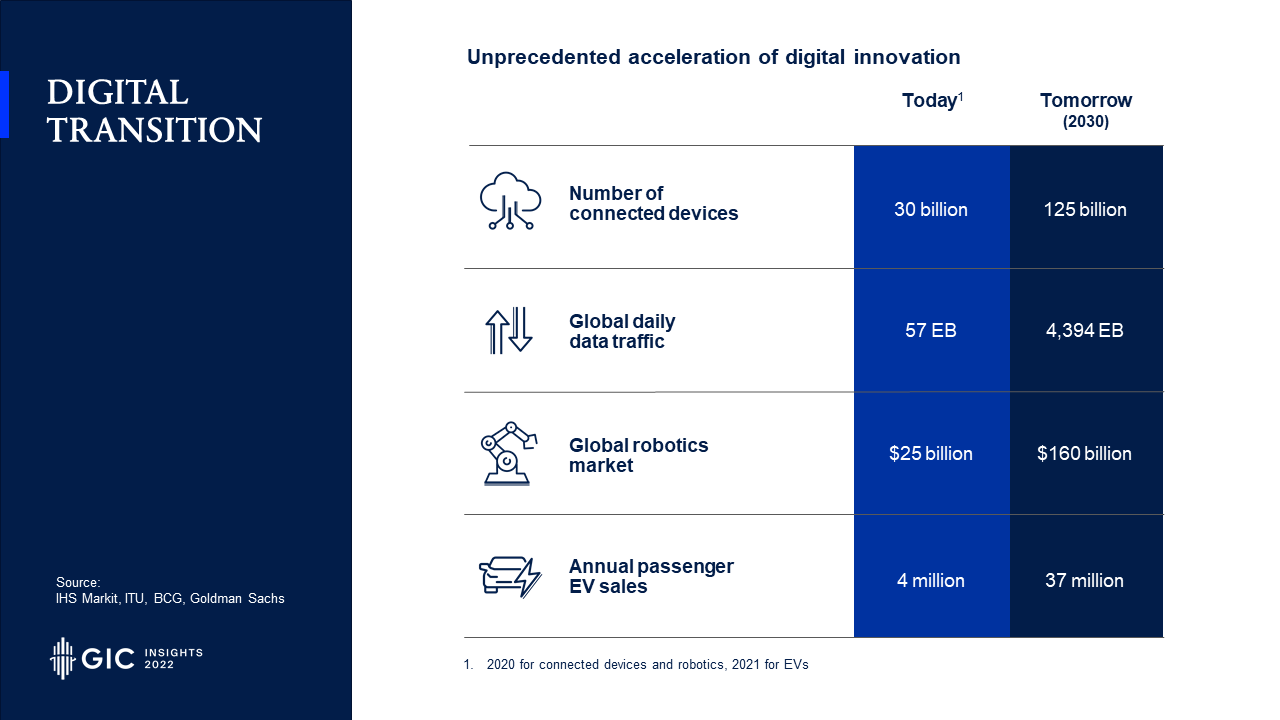 DIGITAL TRANSITION

Source:
IHS Markit, ITU, BCG, Goldman Sachs

GIC INSIGHTS 2022

Unprecedented acceleration of digital innovation

| | Today$^1$ | Tomorrow (2030) |
|---|---|---|
| Number of connected devices | 30 billion | 125 billion |
| Global daily data traffic | 57 EB | 4,394 EB |
| Global robotics market | \$25 billion | \$160 billion |
| Annual passenger EV sales | 4 million | 37 million |

1. 2020 for connected devices and robotics, 2021 for EVs